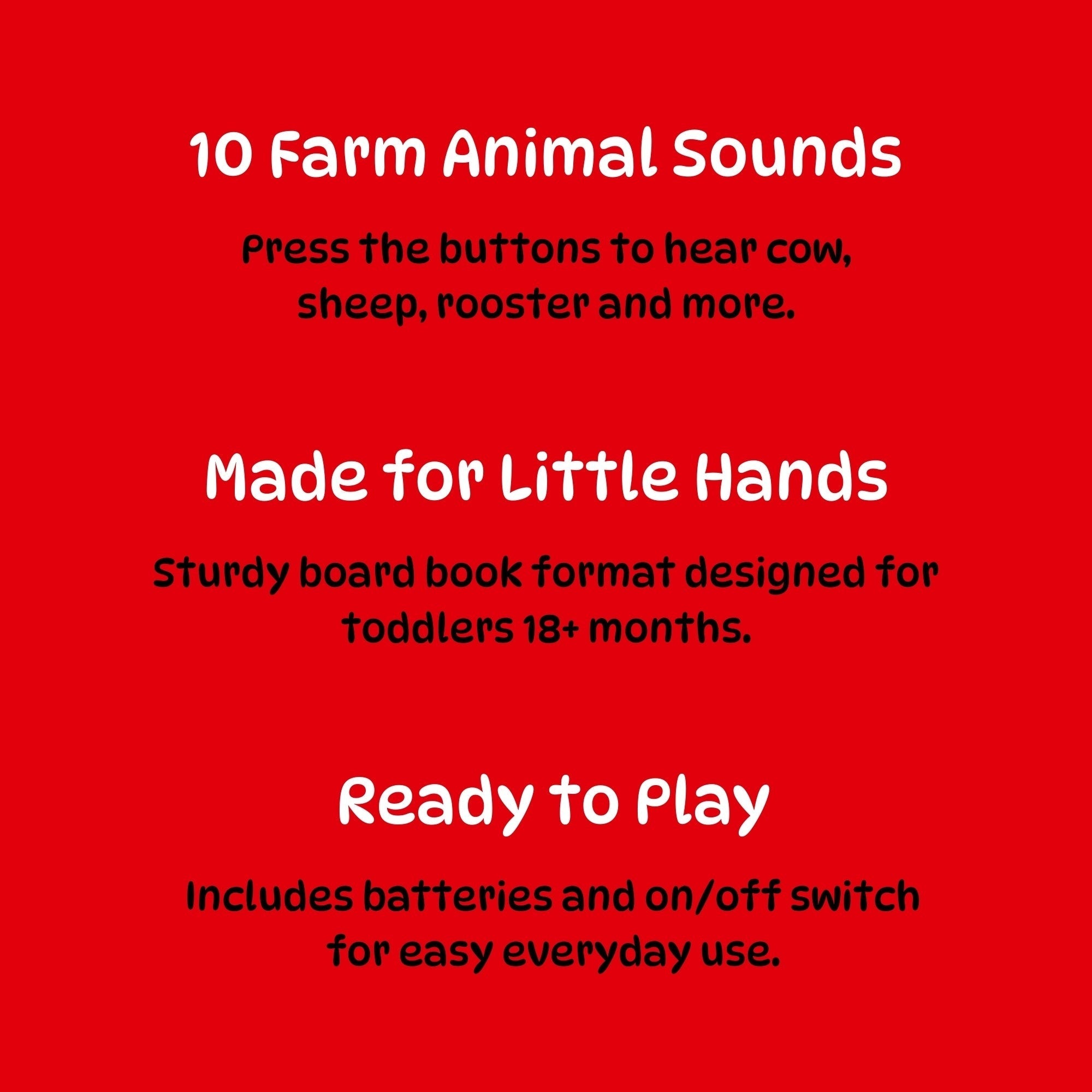 10 Farm Animal Sounds

Press the buttons to hear cow, sheep, rooster and more.

Made for Little Hands

Sturdy board book format designed for toddlers 18+ months.

Ready to Play

Includes batteries and on/off switch for easy everyday use.